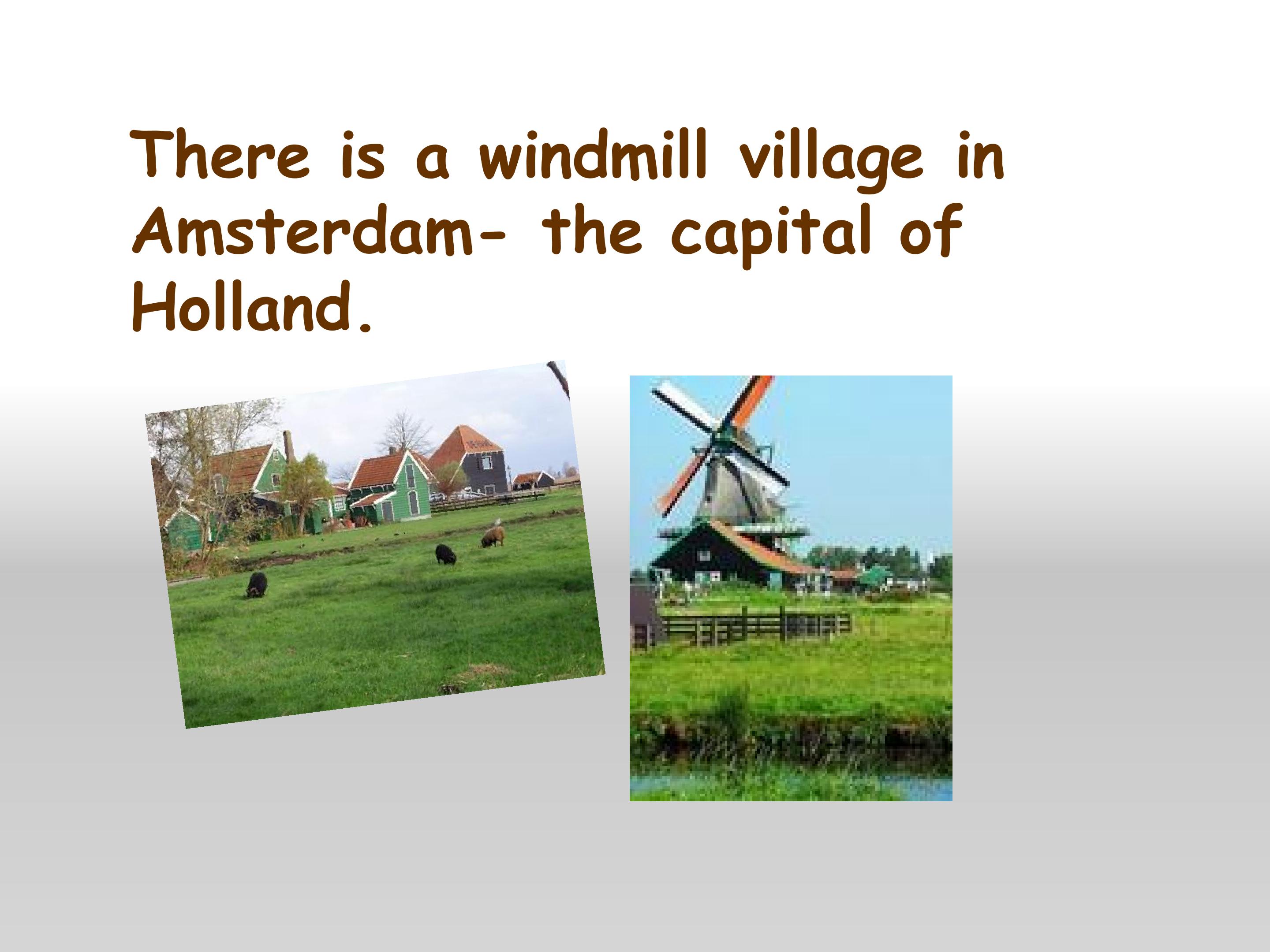 There is a windmill village in Amsterdam- the capital of Holland.